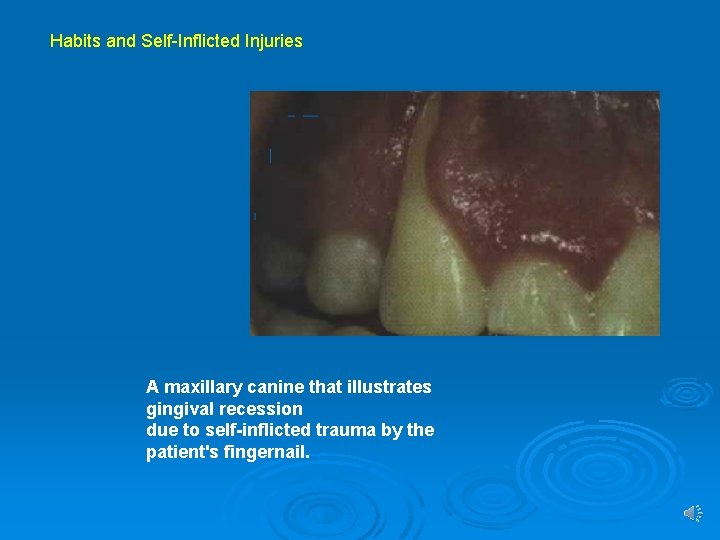 Habits and Self-Inflicted Injuries

A maxillary canine that illustrates gingival recession
due to self-inflicted trauma by the patient's fingernail.